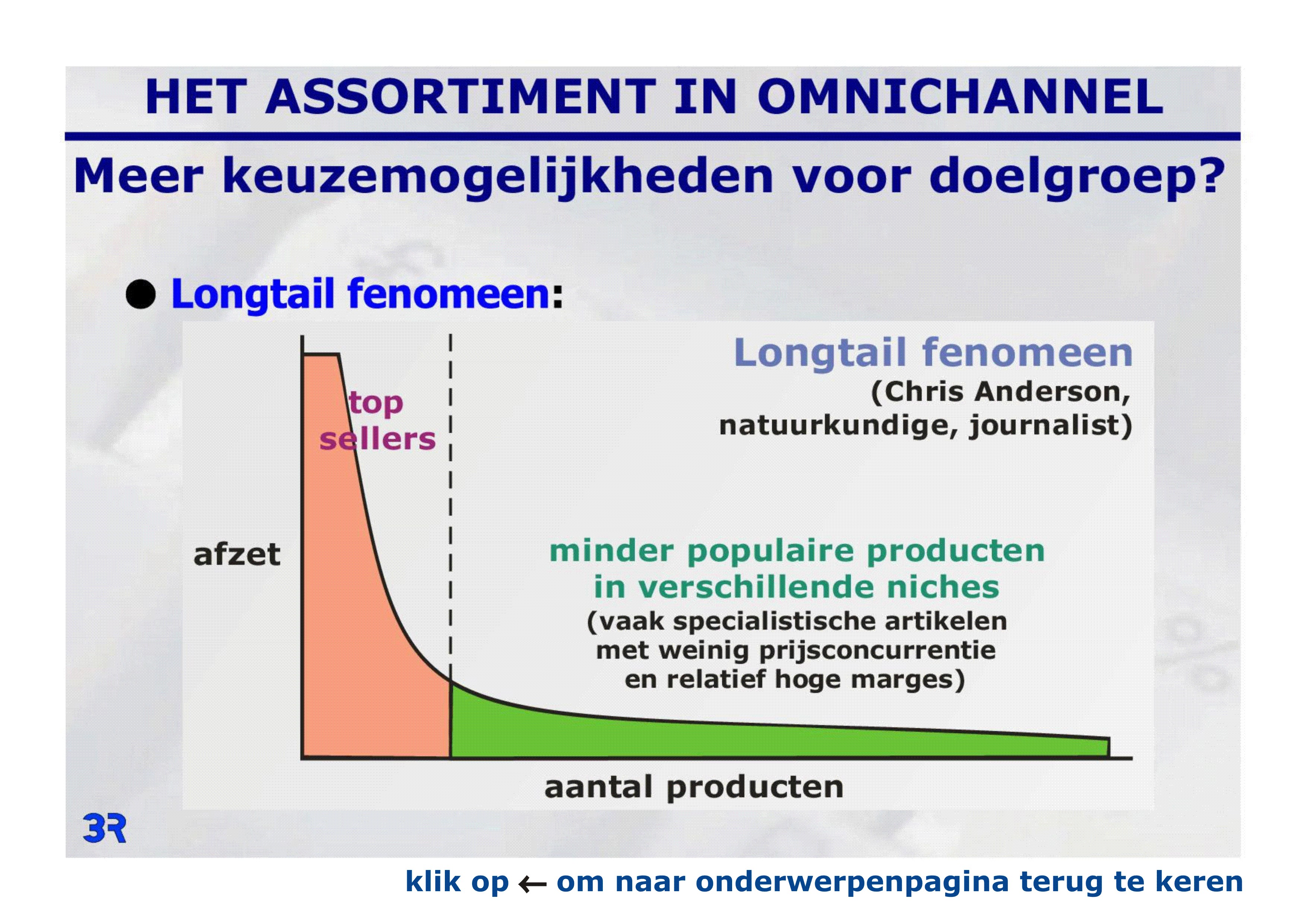 HET ASSORTIMENT IN OMNICHANNEL

Meer keuzemogelijkheden voor doelgroep?

● Longtail fenomeen:

Longtail fenomeen
(Chris Anderson, natuurkundige, journalist)

top sellers

afzet

minder populaire producten in verschillende niches
(vaak specialistische artikelen met weinig prijsconcurrentie en relatief hoge marges)

aantal producten

3R

klik op ← om naar onderwerpenpagina terug te keren